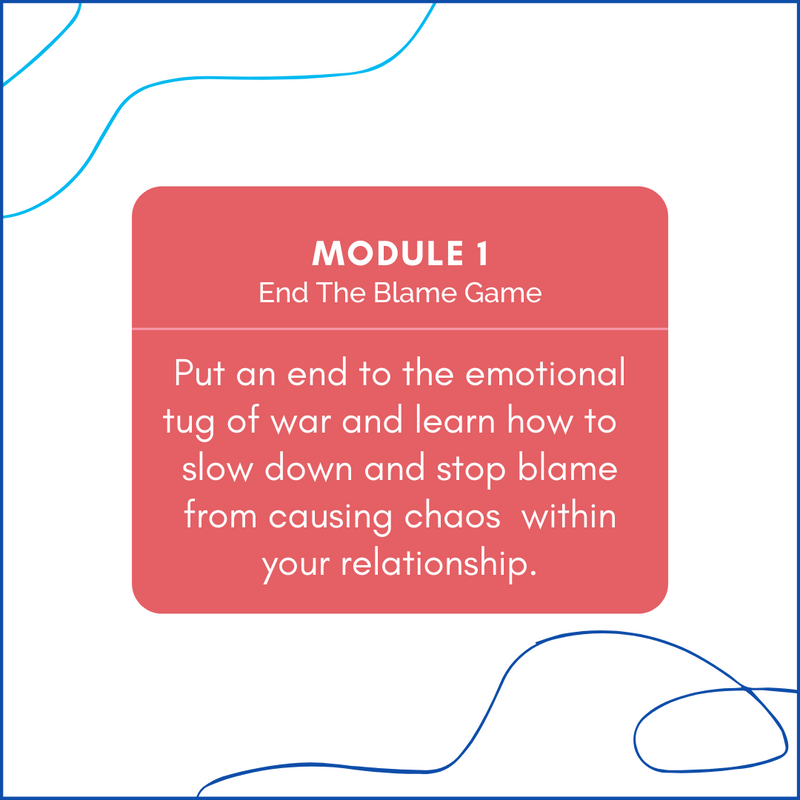 MODULE 1
End The Blame Game

Put an end to the emotional tug of war and learn how to slow down and stop blame from causing chaos  within your relationship.